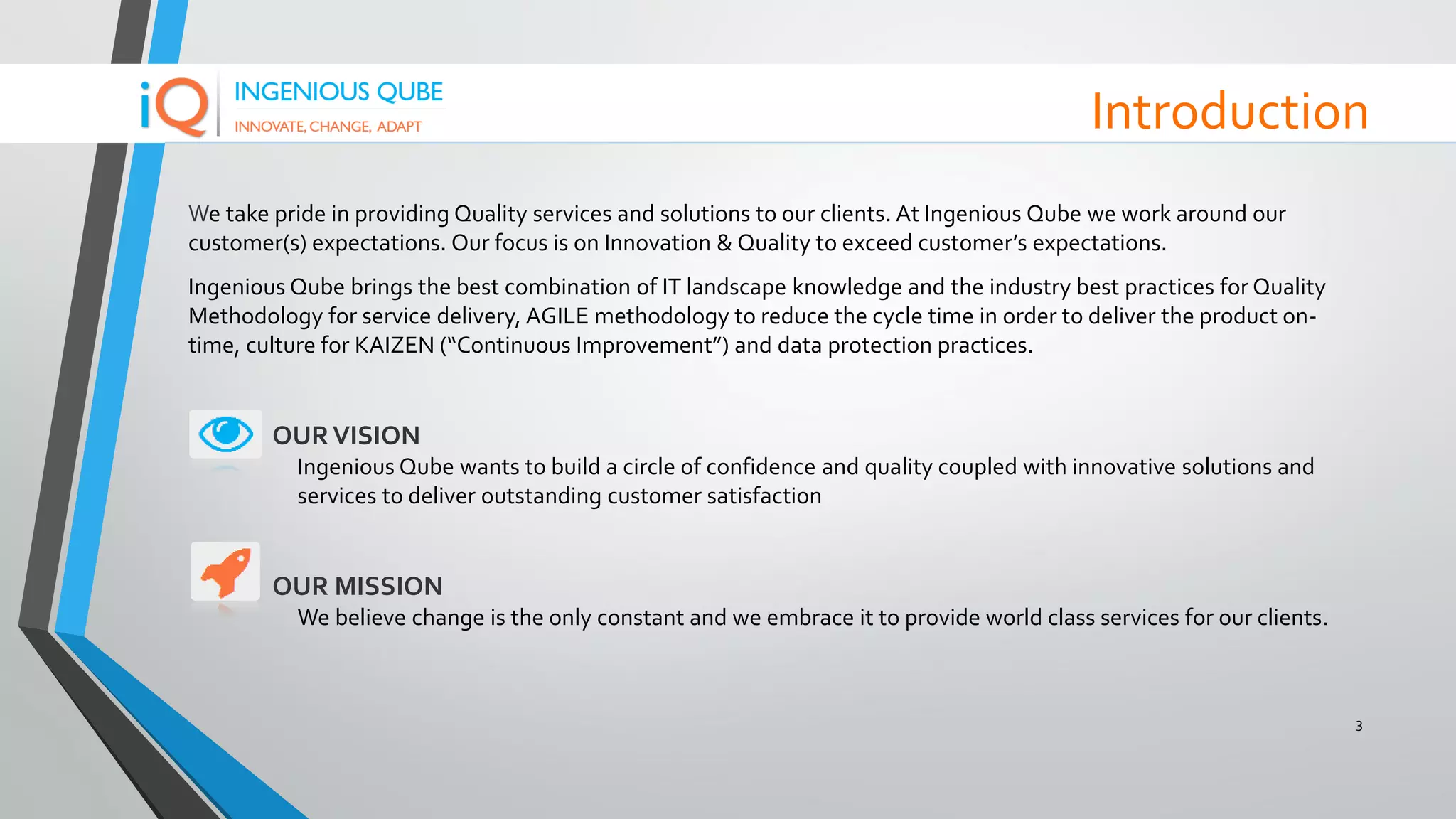 iQ INGENIOUS QUBE
INNOVATE, CHANGE, ADAPT

Introduction

We take pride in providing Quality services and solutions to our clients. At Ingenious Qube we work around our customer(s) expectations. Our focus is on Innovation & Quality to exceed customer's expectations.

Ingenious Qube brings the best combination of IT landscape knowledge and the industry best practices for Quality Methodology for service delivery, AGILE methodology to reduce the cycle time in order to deliver the product on-time, culture for KAIZEN ("Continuous Improvement") and data protection practices.

OUR VISION
Ingenious Qube wants to build a circle of confidence and quality coupled with innovative solutions and services to deliver outstanding customer satisfaction

OUR MISSION
We believe change is the only constant and we embrace it to provide world class services for our clients.

3